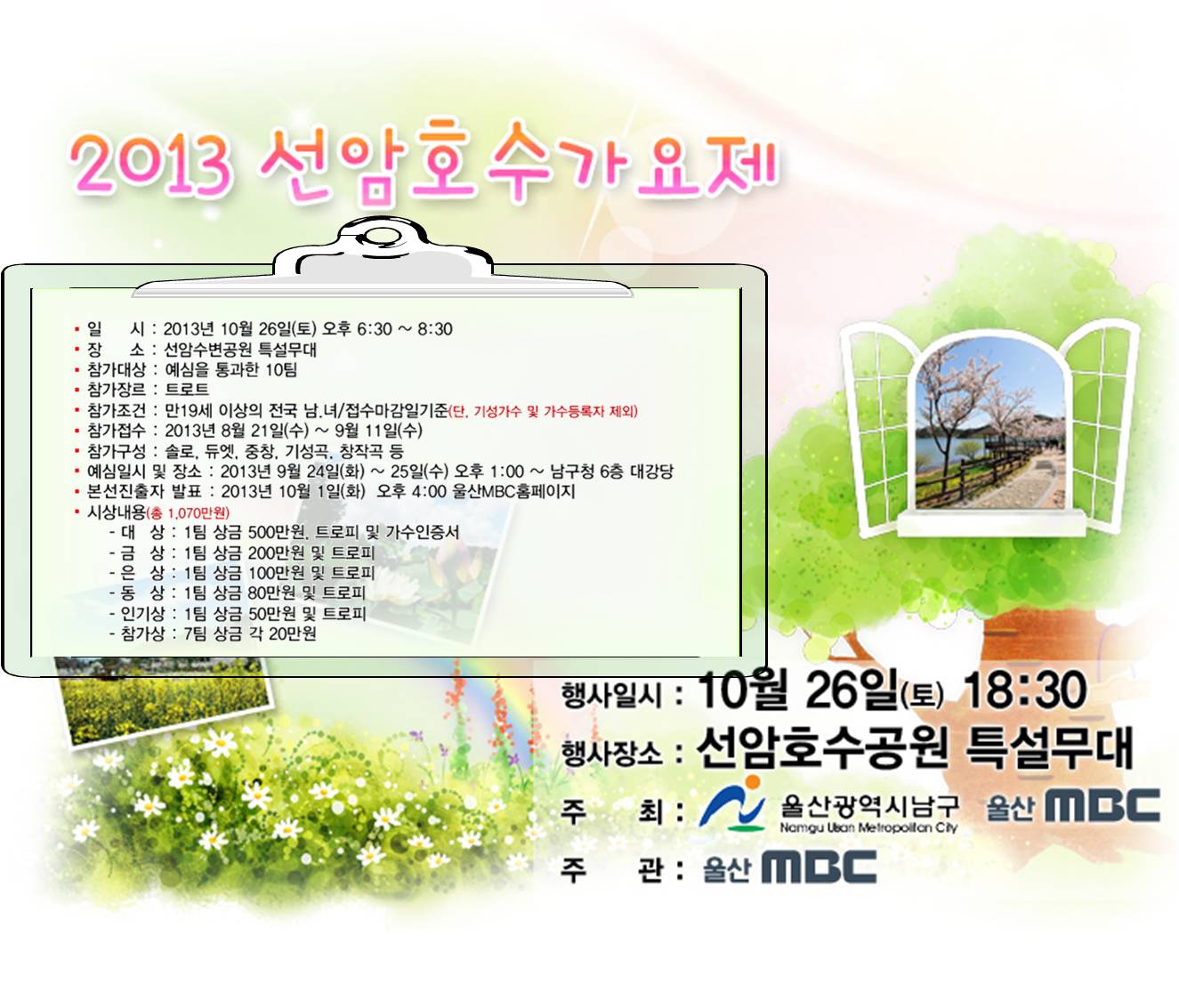 2013 선암호수가요제

• 일 시 : 2013년 10월 26일(토) 오후 6:30 ~ 8:30
• 장 소 : 선암수변공원 특설무대
• 참가대상 : 예심을 통과한 10팀
• 참가장르 : 트로트
• 참가조건 : 만19세 이상의 전국 남.녀/접수마감일기준(단, 기성가수 및 가수등록자 제외)
• 참가접수 : 2013년 8월 21일(수) ~ 9월 11일(수)
• 참가구성 : 솔로, 듀엣, 중창, 기성곡, 창작곡 등
• 예심일시 및 장소 : 2013년 9월 24일(화) ~ 25일(수) 오후 1:00 ~ 남구청 6층 대강당
• 본선진출자 발표 : 2013년 10월 1일(화) 오후 4:00 울산MBC홈페이지
• 시상내용(총 1,070만원)
- 대 상 : 1팀 상금 500만원, 트로피 및 가수인증서
- 금 상 : 1팀 상금 200만원 및 트로피
- 은 상 : 1팀 상금 100만원 및 트로피
- 동 상 : 1팀 상금 80만원 및 트로피
- 인기상 : 1팀 상금 50만원 및 트로피
- 참가상 : 7팀 상금 각 20만원

행사일시 : 10월 26일(토) 18:30
행사장소 : 선암호수공원 특설무대
주 최 : 울산광역시남구 Namgu Ulsan Metropolitan City 울산 MBC
주 관 : 울산 MBC